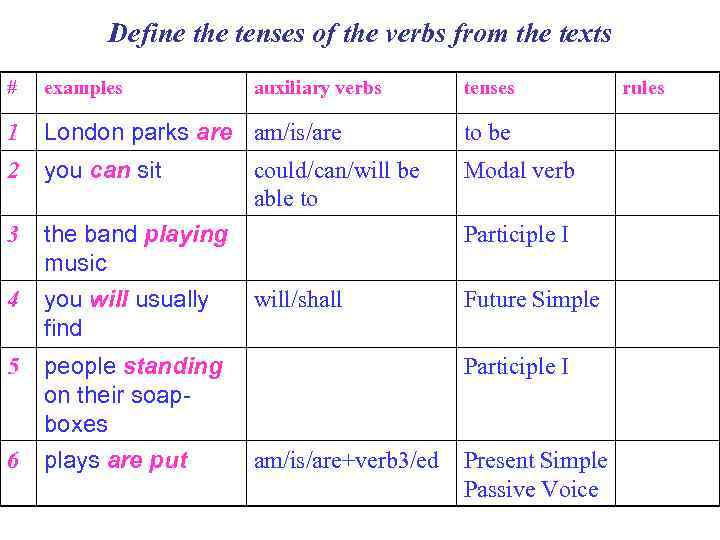 Define the tenses of the verbs from the texts

| # | examples | auxiliary verbs | tenses | rules |
|---|---|---|---|---|
| 1 | London parks are | am/is/are | to be | |
| 2 | you can sit | could/can/will be able to | Modal verb | |
| 3 | the band playing music | | Participle I | |
| 4 | you will usually find | will/shall | Future Simple | |
| 5 | people standing on their soap-boxes | | Participle I | |
| 6 | plays are put | am/is/are+verb3/ed | Present Simple Passive Voice | |